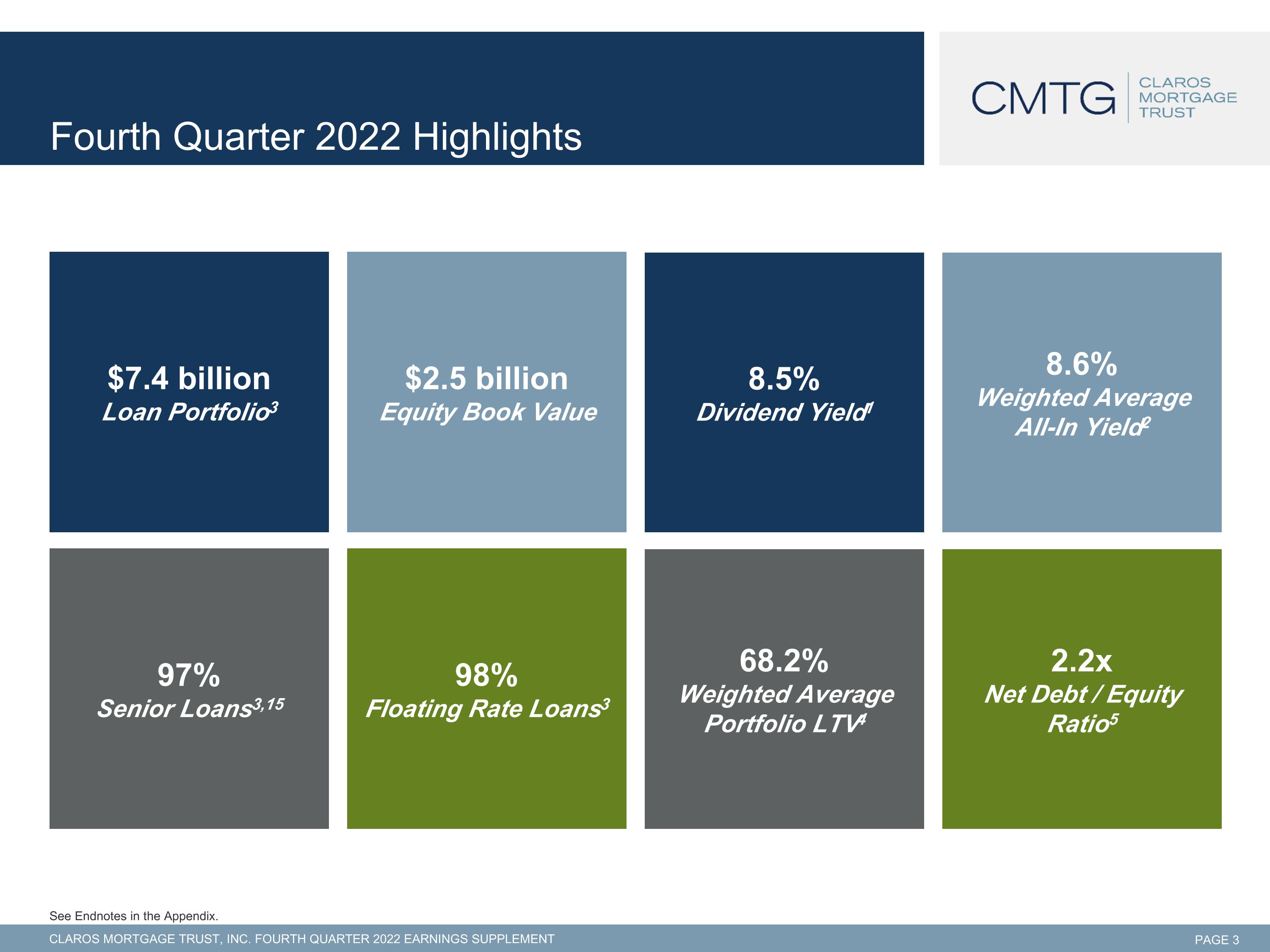 Fourth Quarter 2022 Highlights

CMTG CLAROS MORTGAGE TRUST

$7.4 billion
Loan Portfolio$^{3}$

$2.5 billion
Equity Book Value

8.5%
Dividend Yield$^{1}$

8.6%
Weighted Average All-In Yield$^{2}$

97%
Senior Loans$^{3,15}$

98%
Floating Rate Loans$^{3}$

68.2%
Weighted Average Portfolio LTV$^{4}$

2.2x
Net Debt / Equity Ratio$^{5}$

See Endnotes in the Appendix.

CLAROS MORTGAGE TRUST, INC. FOURTH QUARTER 2022 EARNINGS SUPPLEMENT

PAGE 3